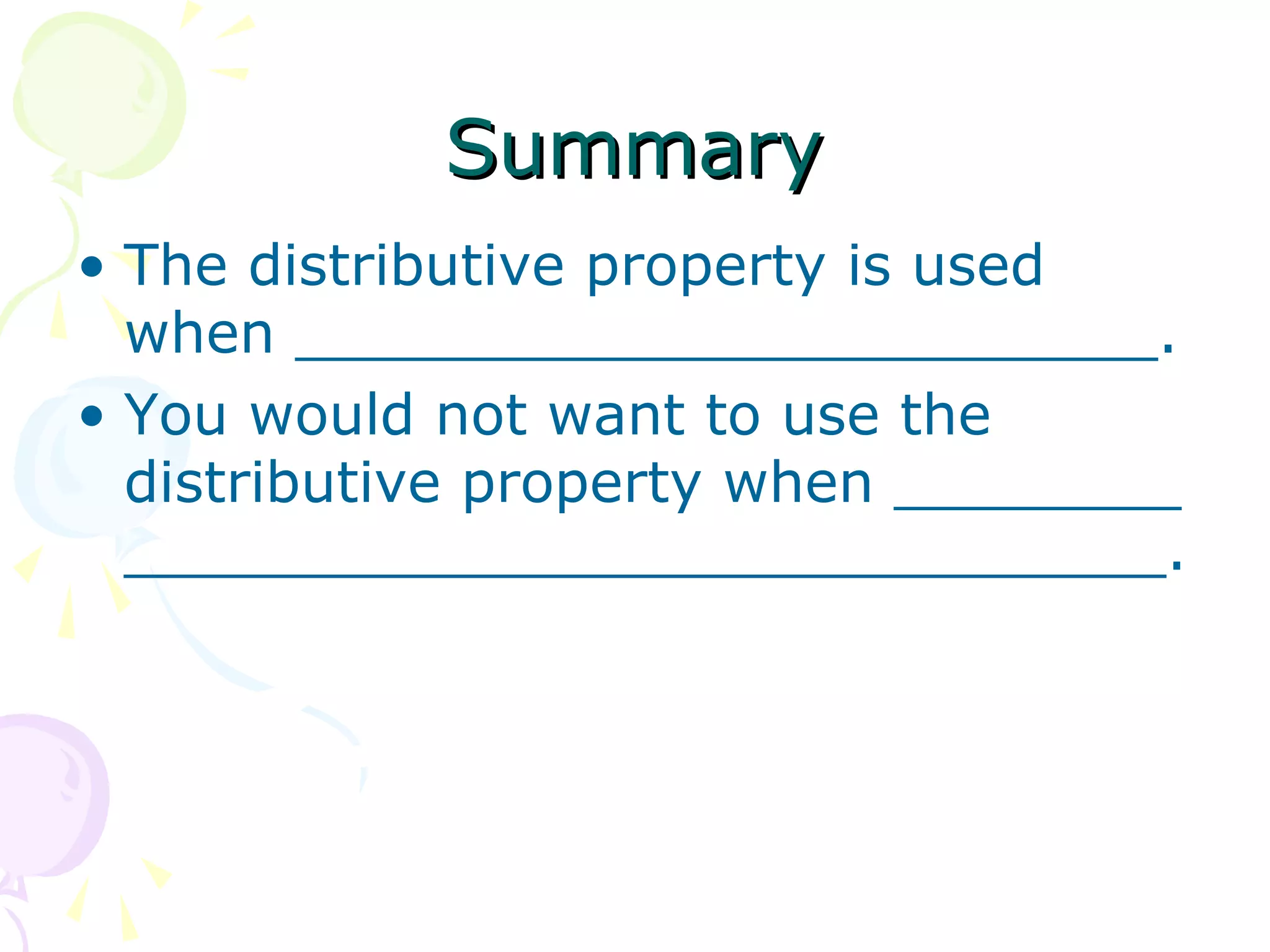 Summary

• The distributive property is used when ______________________________.

• You would not want to use the distributive property when __________ ____________________________________.